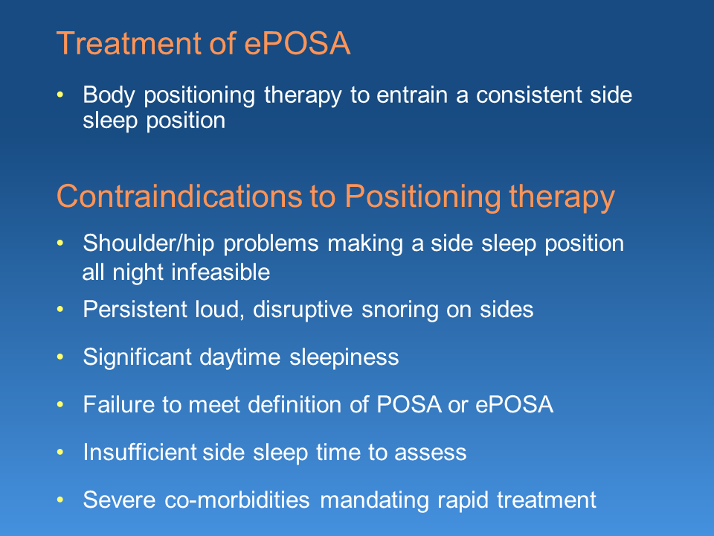 Treatment of ePOSA

• Body positioning therapy to entrain a consistent side sleep position

Contraindications to Positioning therapy

• Shoulder/hip problems making a side sleep position all night infeasible
• Persistent loud, disruptive snoring on sides
• Significant daytime sleepiness
• Failure to meet definition of POSA or ePOSA
• Insufficient side sleep time to assess
• Severe co-morbidities mandating rapid treatment